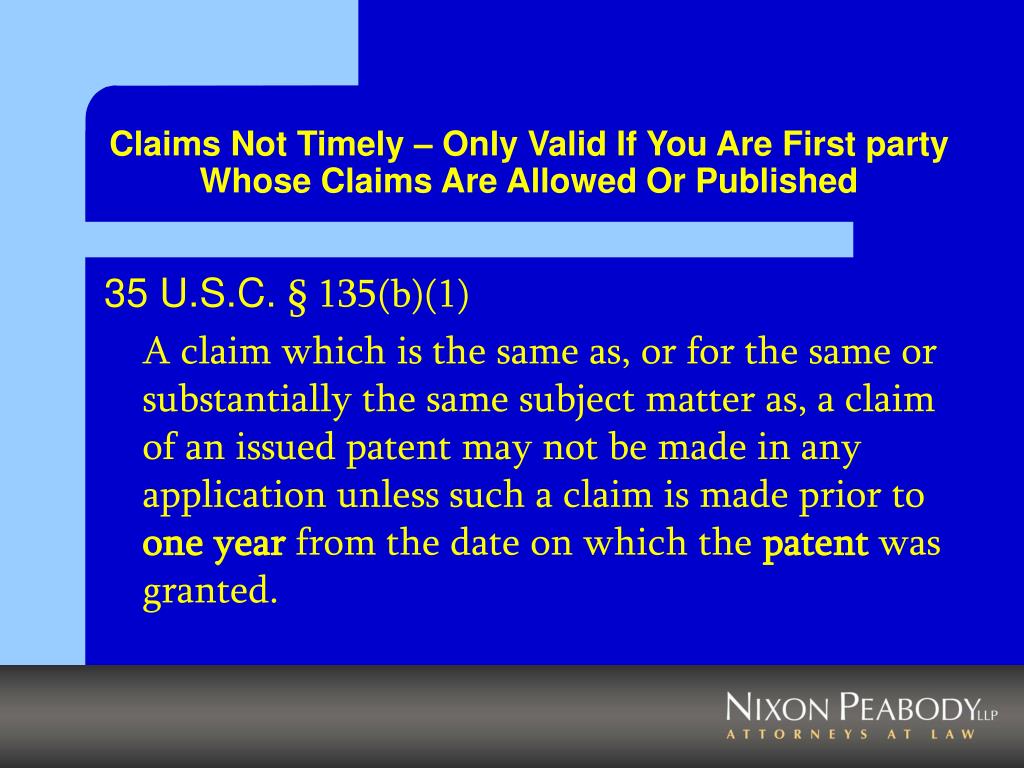 Claims Not Timely – Only Valid If You Are First party Whose Claims Are Allowed Or Published

35 U.S.C. § 135(b)(1)

A claim which is the same as, or for the same or substantially the same subject matter as, a claim of an issued patent may not be made in any application unless such a claim is made prior to one year from the date on which the patent was granted.

NIXON PEABODY LLP
ATTORNEYS AT LAW